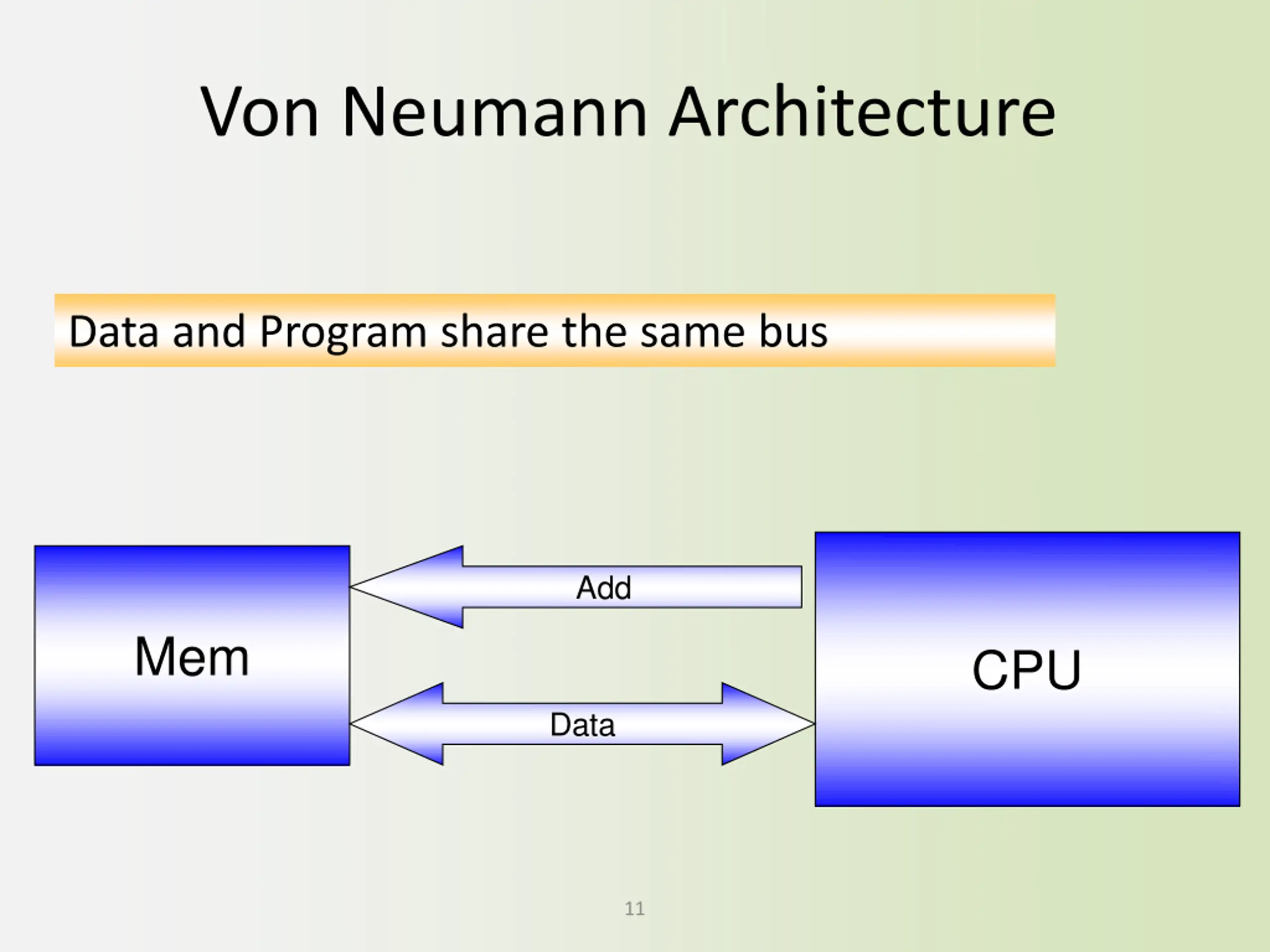 Von Neumann Architecture

Data and Program share the same bus

Mem

Add

Data

CPU

11